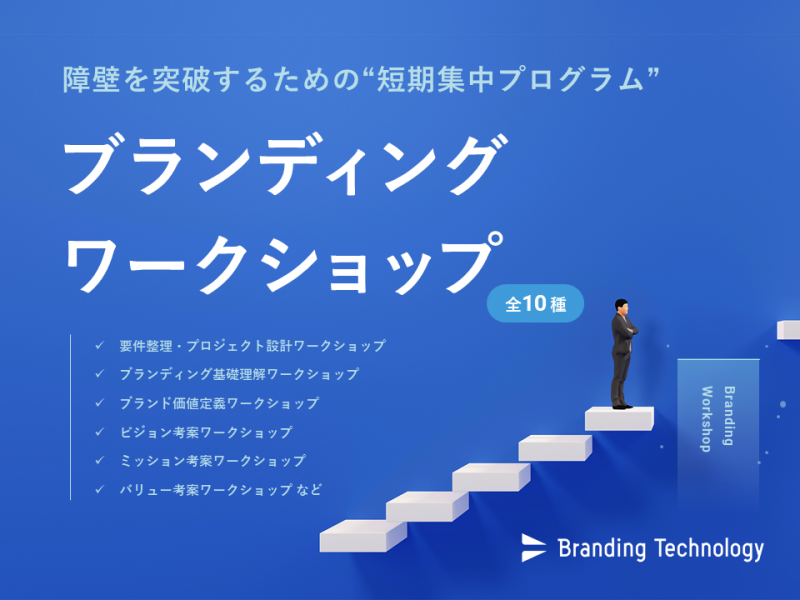 障壁を突破するための“短期集中プログラム”

ブランディング
ワークショップ

全10種

✓ 要件整理・プロジェクト設計ワークショップ
✓ ブランディング基礎理解ワークショップ
✓ ブランド価値定義ワークショップ
✓ ビジョン考案ワークショップ
✓ ミッション考案ワークショップ
✓ バリュー考案ワークショップ など

Branding Workshop

Branding Technology